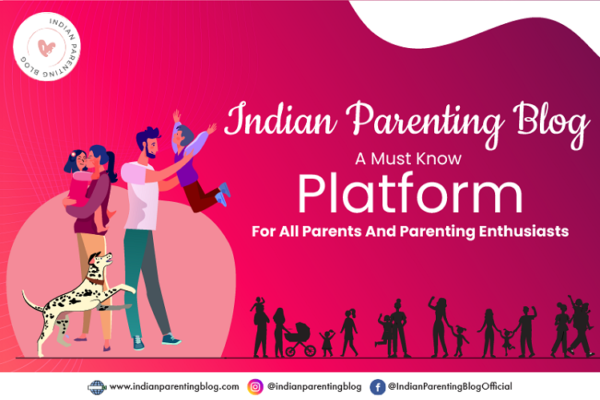 INDIAN PARENTING BLOG

Indian Parenting Blog
A Must Know
Platform
For All Parents And Parenting Enthusiasts

www.indianparentingblog.com @indianparentingblog @IndianParentingBlogOfficial